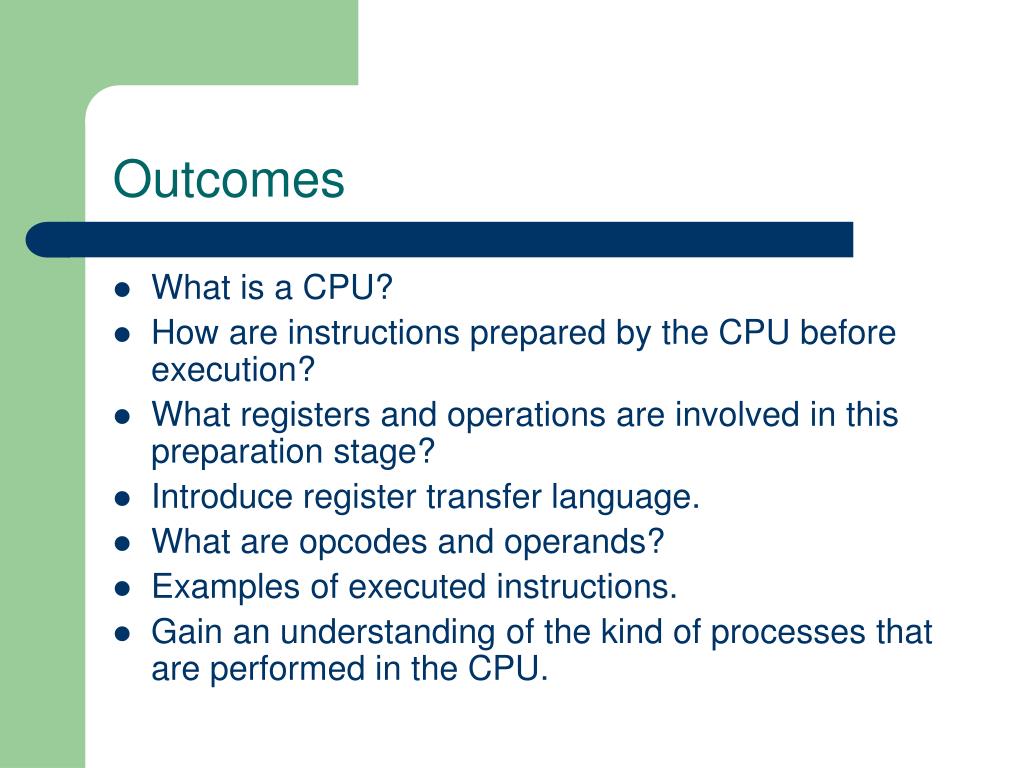 Outcomes

- What is a CPU?
- How are instructions prepared by the CPU before execution?
- What registers and operations are involved in this preparation stage?
- Introduce register transfer language.
- What are opcodes and operands?
- Examples of executed instructions.
- Gain an understanding of the kind of processes that are performed in the CPU.